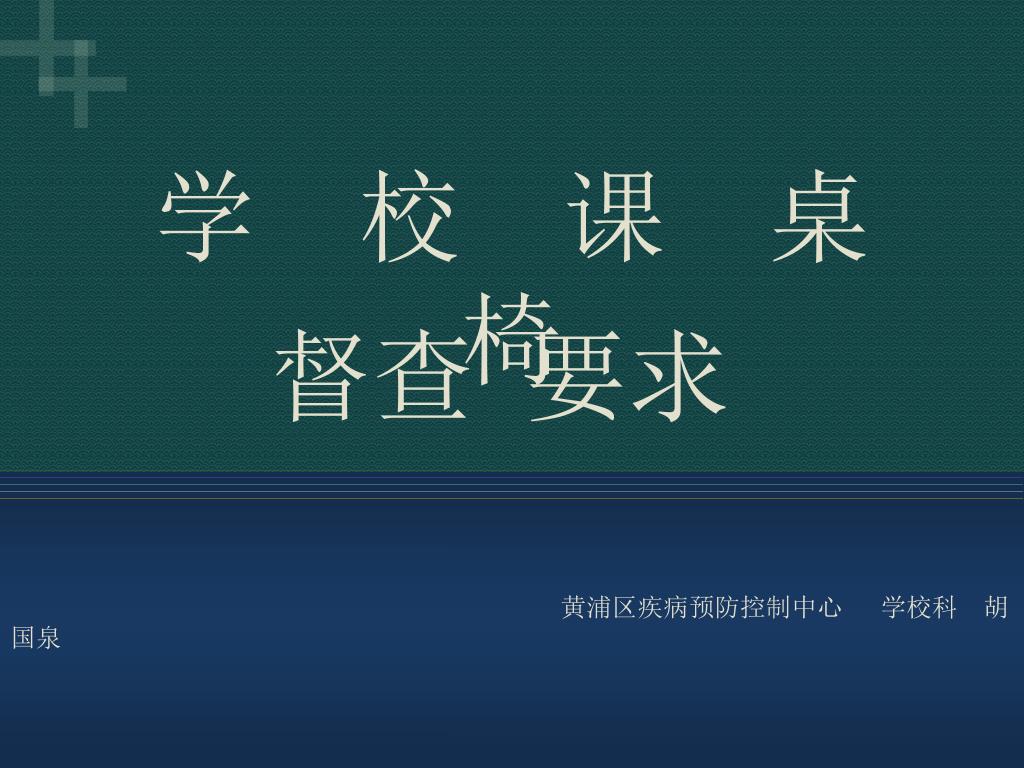 学 校 课 桌 椅

督查要求

黄浦区疾病预防控制中心 学校科 胡国泉